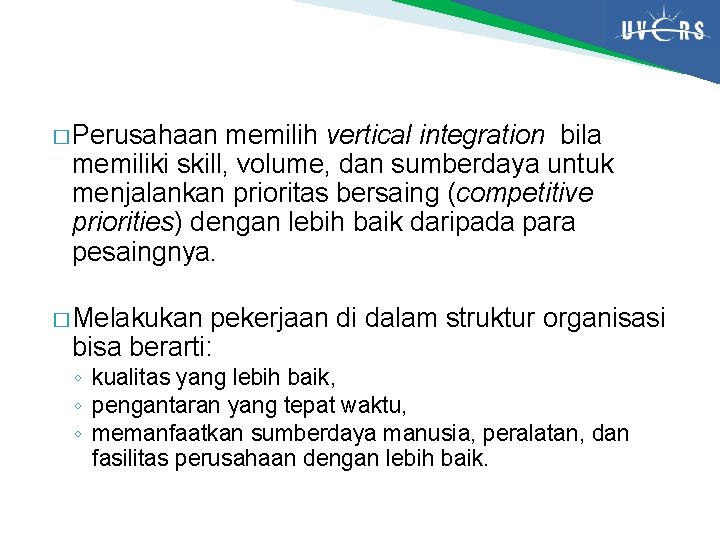 UVERS

□ Perusahaan memilih vertical integration bila memiliki skill, volume, dan sumberdaya untuk menjalankan prioritas bersaing (competitive priorities) dengan lebih baik daripada para pesaingnya.

□ Melakukan pekerjaan di dalam struktur organisasi bisa berarti:
◦ kualitas yang lebih baik,
◦ pengantaran yang tepat waktu,
◦ memanfaatkan sumberdaya manusia, peralatan, dan fasilitas perusahaan dengan lebih baik.